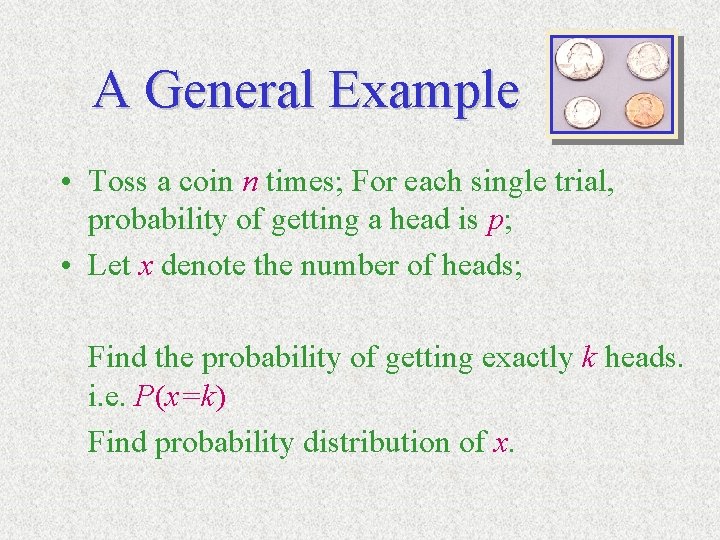 A General Example

• Toss a coin $n$ times; For each single trial, probability of getting a head is $p$;

• Let $x$ denote the number of heads;

Find the probability of getting exactly $k$ heads. i.e. $P(x=k)$

Find probability distribution of $x$.